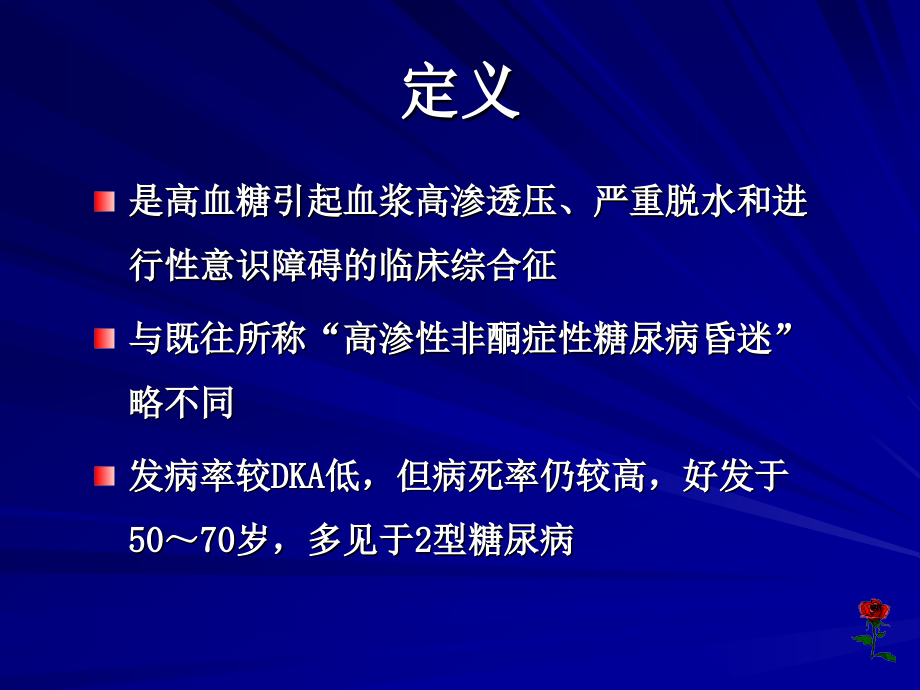 定义

是高血糖引起血浆高渗透压、严重脱水和进行性意识障碍的临床综合征

与既往所称“高渗性非酮症性糖尿病昏迷”略不同

发病率较DKA低，但病死率仍较高，好发于50～70岁，多见于2型糖尿病